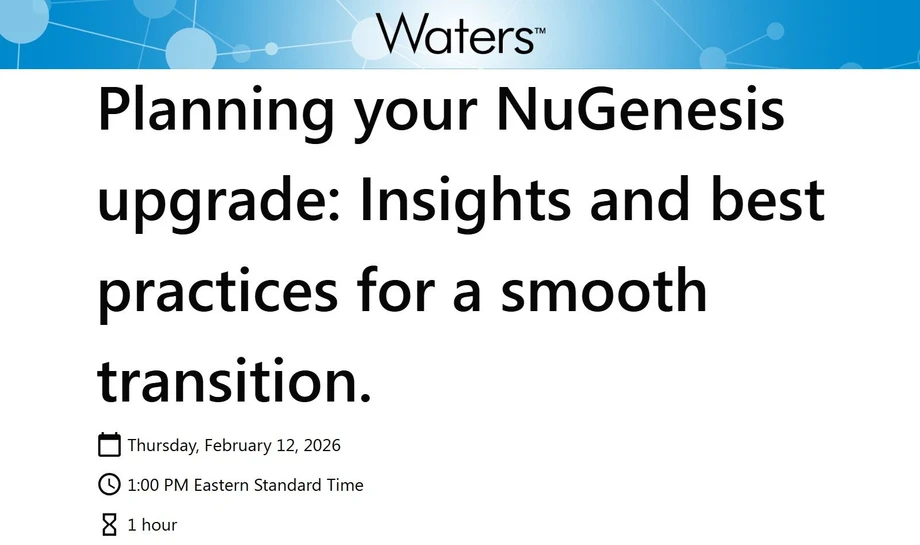 Waters™

Planning your NuGenesis upgrade: Insights and best practices for a smooth transition.

Thursday, February 12, 2026

1:00 PM Eastern Standard Time

1 hour